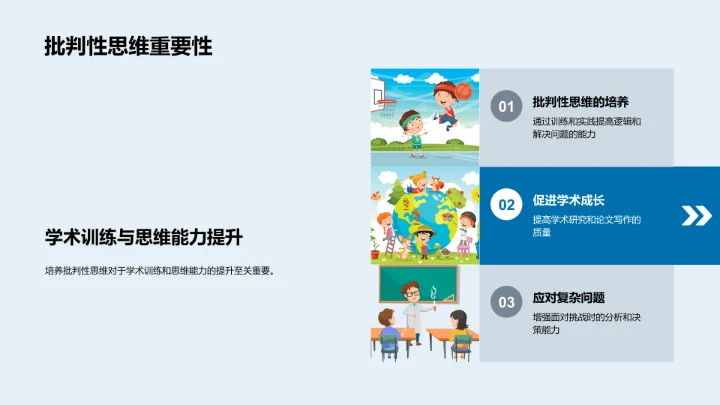 批判性思维重要性

学术训练与思维能力提升

培养批判性思维对于学术训练和思维能力的提升至关重要。

01
批判性思维的培养
通过训练和实践提高逻辑和解决问题的能力

02
促进学术成长
提高学术研究和论文写作的质量

03
应对复杂问题
增强面对挑战时的分析和决策能力